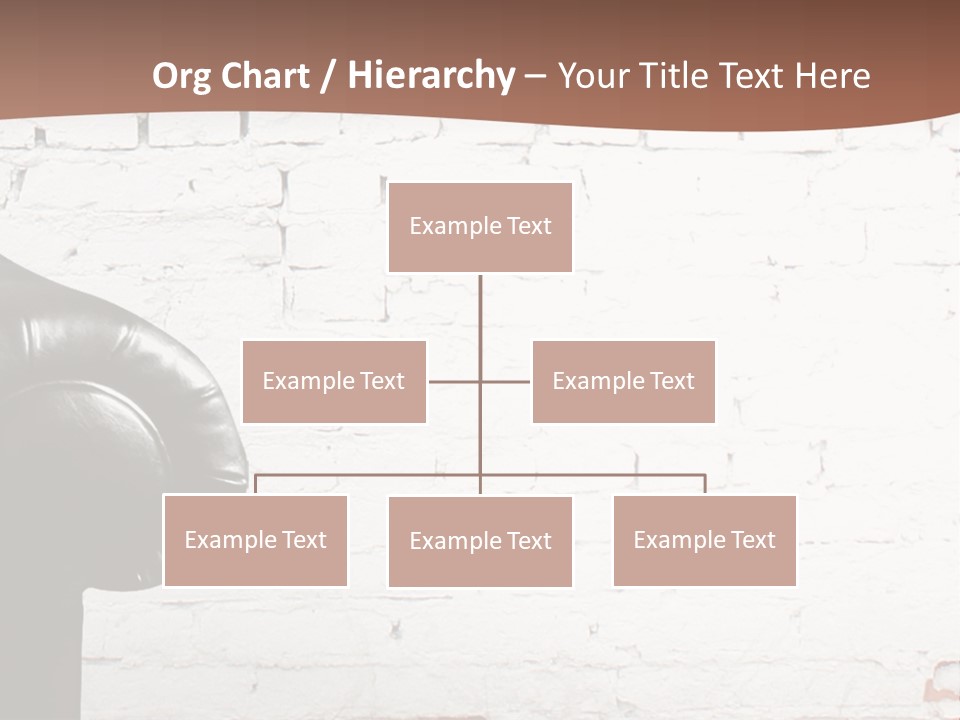 Org Chart / Hierarchy – Your Title Text Here

Example Text

Example Text

Example Text

Example Text

Example Text

Example Text